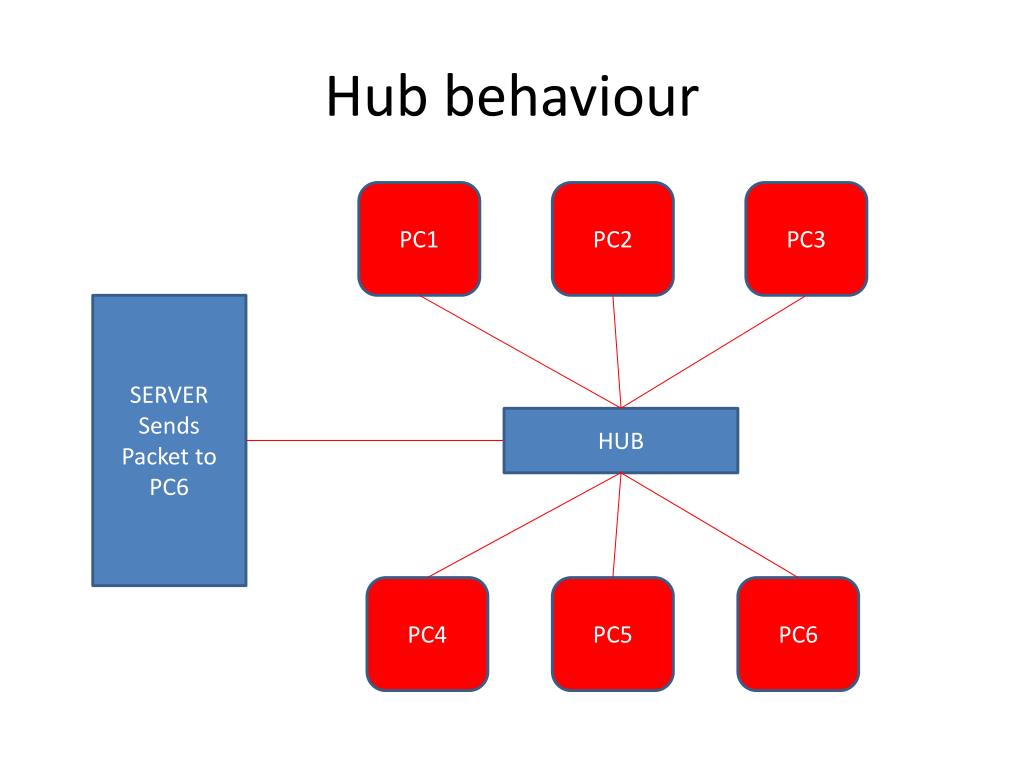 Hub behaviour

PC1

PC2

PC3

SERVER Sends Packet to PC6

HUB

PC4

PC5

PC6